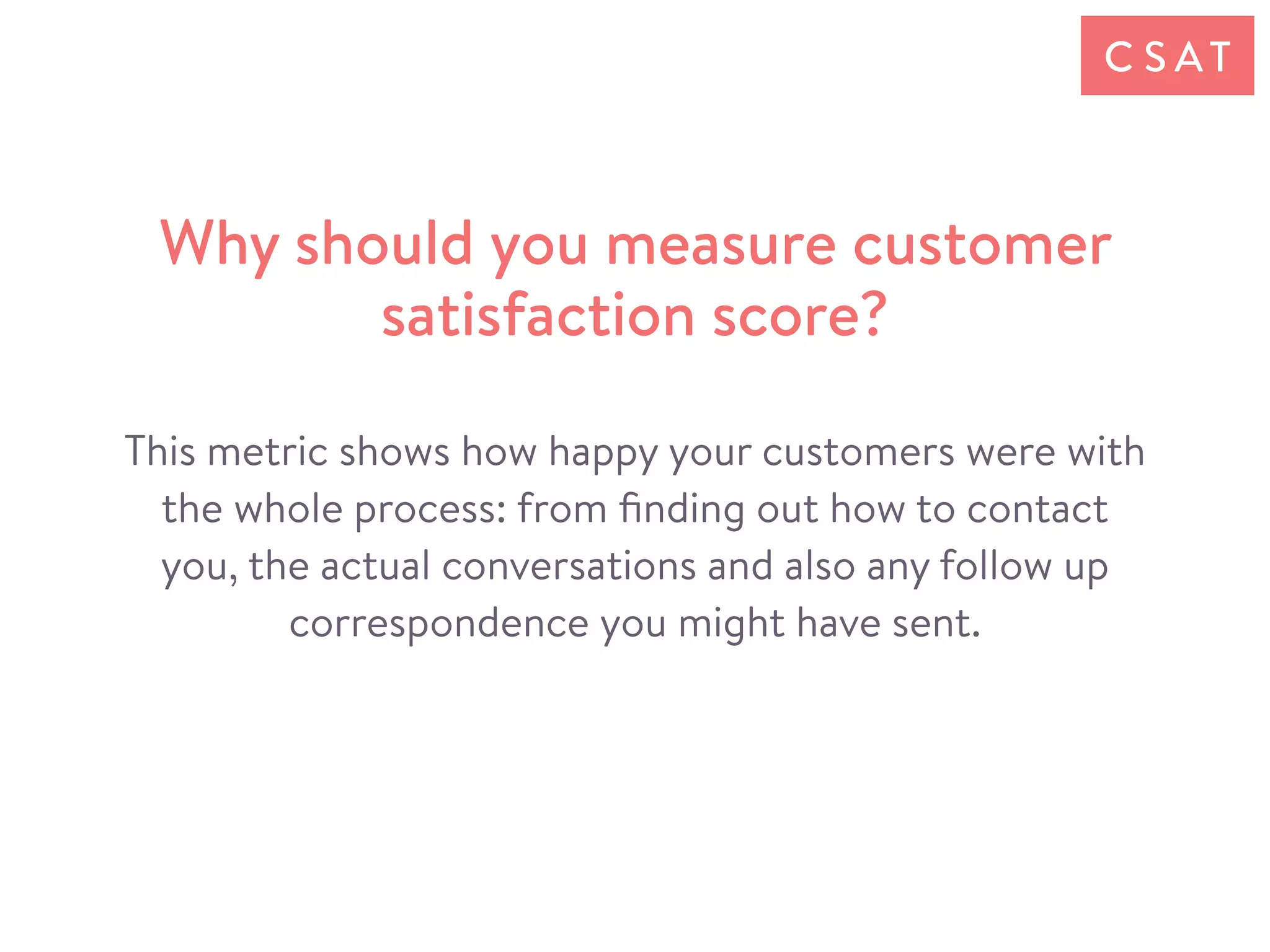 CSAT

Why should you measure customer satisfaction score?

This metric shows how happy your customers were with the whole process: from finding out how to contact you, the actual conversations and also any follow up correspondence you might have sent.